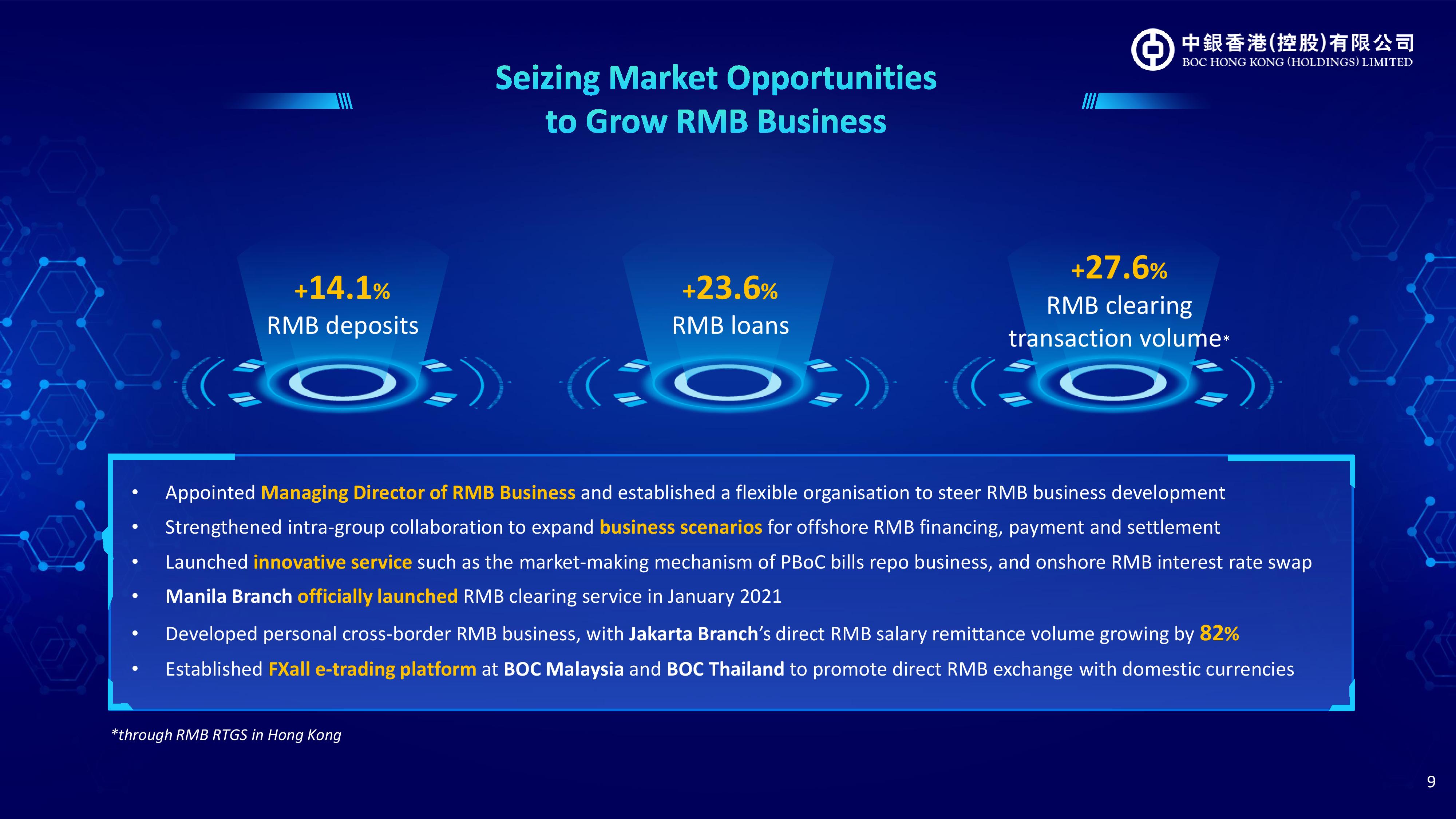 中銀香港(控股)有限公司
BOC HONG KONG (HOLDINGS) LIMITED

Seizing Market Opportunities to Grow RMB Business

+14.1%
RMB deposits

+23.6%
RMB loans

+27.6%
RMB clearing transaction volume*

• Appointed Managing Director of RMB Business and established a flexible organisation to steer RMB business development
• Strengthened intra-group collaboration to expand business scenarios for offshore RMB financing, payment and settlement
• Launched innovative service such as the market-making mechanism of PBoC bills repo business, and onshore RMB interest rate swap
• Manila Branch officially launched RMB clearing service in January 2021
• Developed personal cross-border RMB business, with Jakarta Branch's direct RMB salary remittance volume growing by 82%
• Established FXall e-trading platform at BOC Malaysia and BOC Thailand to promote direct RMB exchange with domestic currencies

*through RMB RTGS in Hong Kong

9